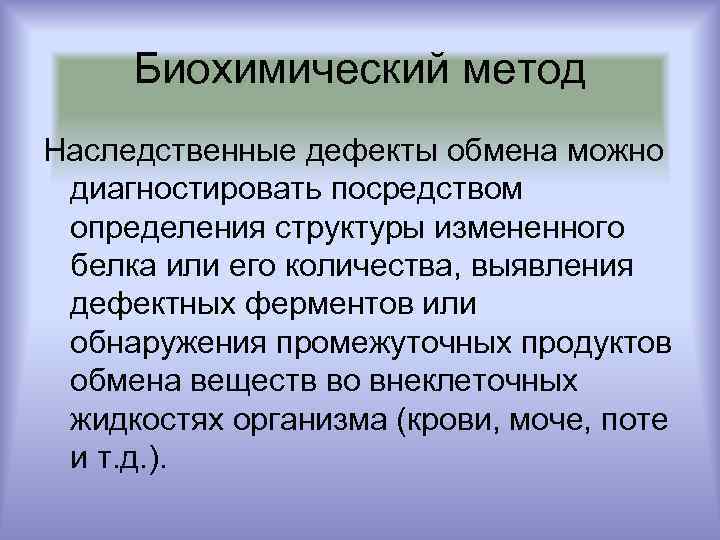 Биохимический метод

Наследственные дефекты обмена можно диагностировать посредством определения структуры измененного белка или его количества, выявления дефектных ферментов или обнаружения промежуточных продуктов обмена веществ во внеклеточных жидкостях организма (крови, моче, поте и т.д.).